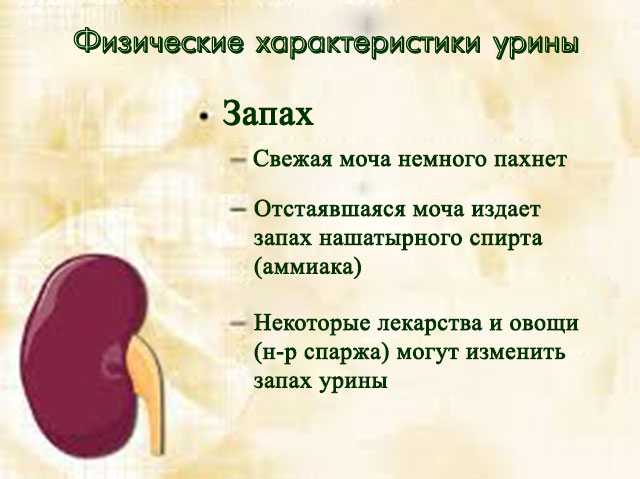 Физические характеристики урины

• Запах

– Свежая моча немного пахнет

– Отстаявшаяся моча издает запах нашатырного спирта (аммиака)

– Некоторые лекарства и овощи (н-р спаржа) могут изменить запах урины